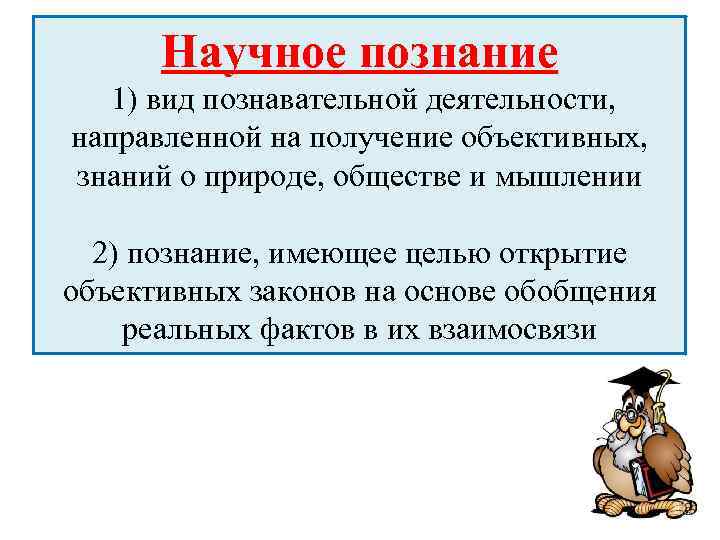 Научное познание

1) вид познавательной деятельности, направленной на получение объективных, знаний о природе, обществе и мышлении

2) познание, имеющее целью открытие объективных законов на основе обобщения реальных фактов в их взаимосвязи